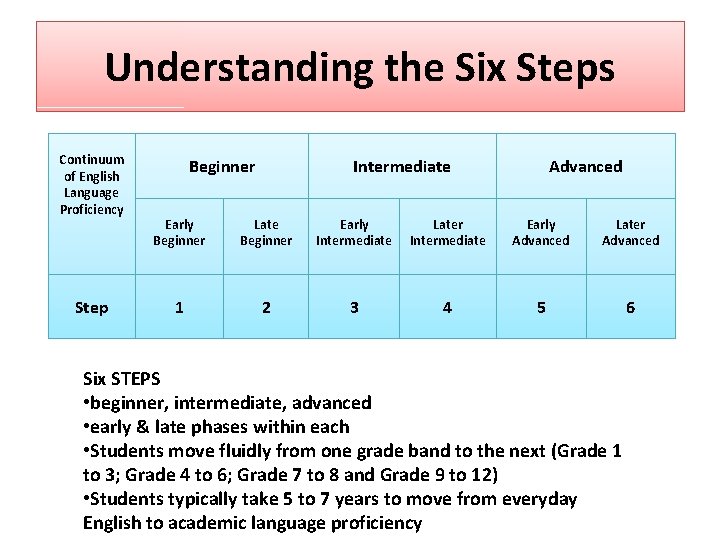 Understanding the Six Steps

| Continuum of English Language Proficiency | Beginner | | Intermediate | | Advanced | |
|---|---|---|---|---|---|---|
| | Early Beginner | Late Beginner | Early Intermediate | Later Intermediate | Early Advanced | Later Advanced |
| Step | 1 | 2 | 3 | 4 | 5 | 6 |

Six STEPS
•beginner, intermediate, advanced
•early & late phases within each
•Students move fluidly from one grade band to the next (Grade 1 to 3; Grade 4 to 6; Grade 7 to 8 and Grade 9 to 12)
•Students typically take 5 to 7 years to move from everyday English to academic language proficiency